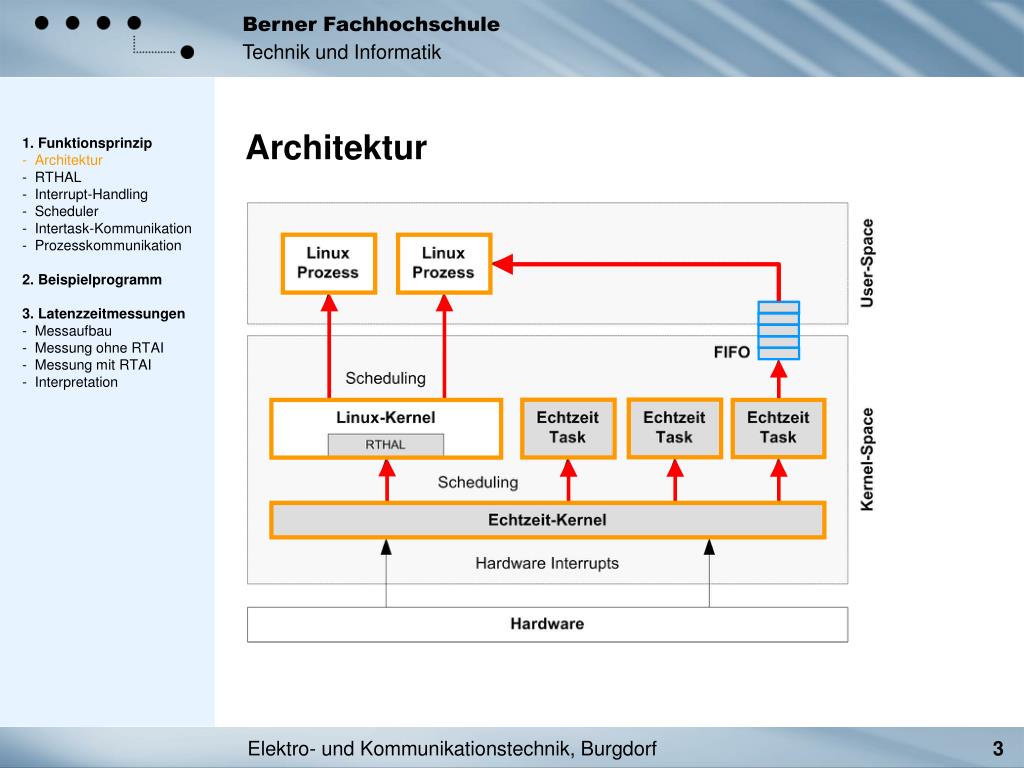 Berner Fachhochschule
Technik und Informatik

1. Funktionsprinzip
- Architektur
- RTHAL
- Interrupt-Handling
- Scheduler
- Intertask-Kommunikation
- Prozesskommunikation

2. Beispielprogramm

3. Latenzzeitmessungen
- Messaufbau
- Messung ohne RTAI
- Messung mit RTAI
- Interpretation

Architektur

Linux Prozess
Linux Prozess
User-Space
FIFO
Scheduling
Linux-Kernel
RTHAL
Echtzeit Task
Echtzeit Task
Echtzeit Task
Kernel-Space
Scheduling
Echtzeit-Kernel
Hardware Interrupts
Hardware

Elektro- und Kommunikationstechnik, Burgdorf
3